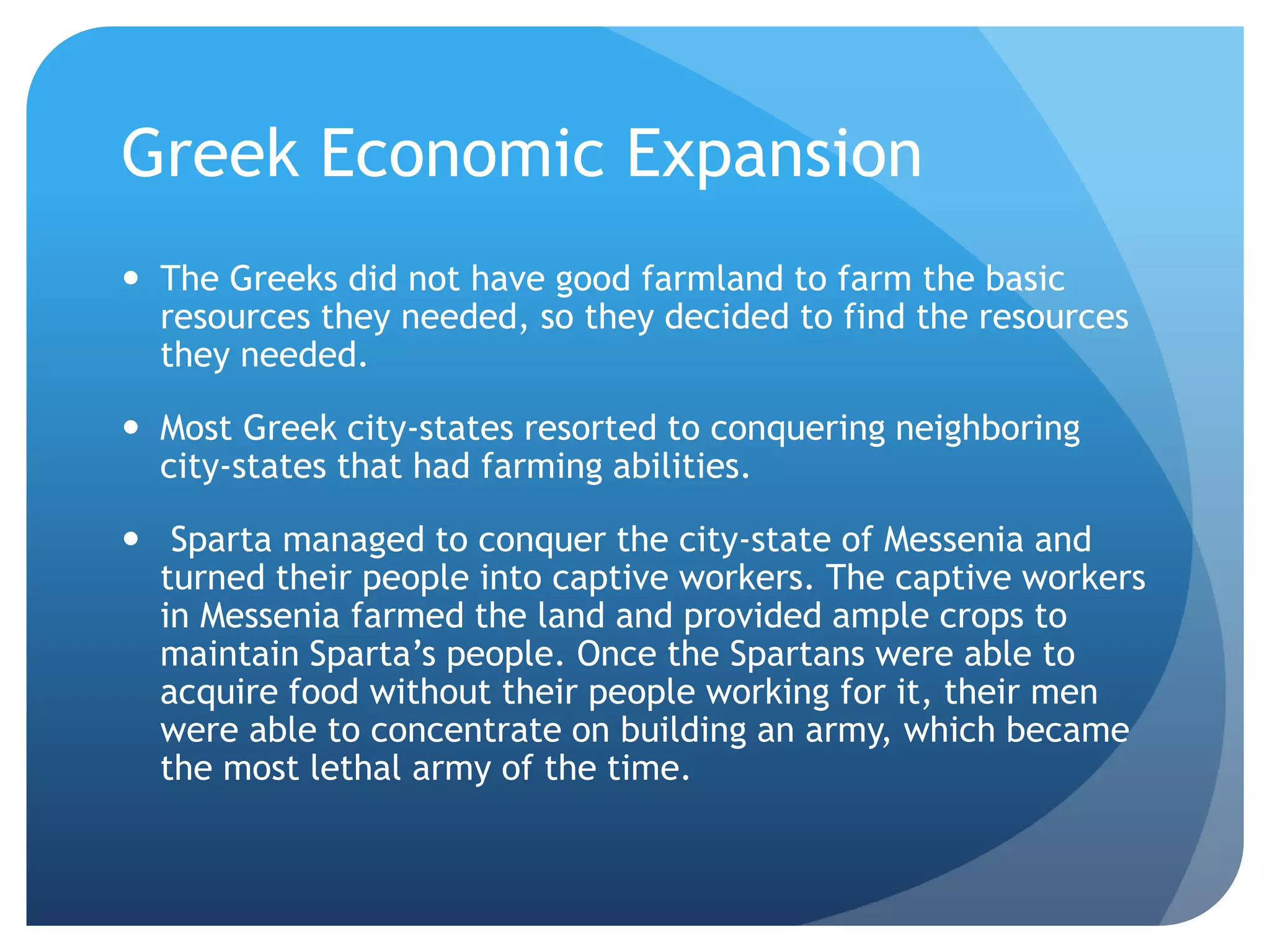 Greek Economic Expansion

• The Greeks did not have good farmland to farm the basic resources they needed, so they decided to find the resources they needed.

• Most Greek city-states resorted to conquering neighboring city-states that had farming abilities.

• Sparta managed to conquer the city-state of Messenia and turned their people into captive workers. The captive workers in Messenia farmed the land and provided ample crops to maintain Sparta’s people. Once the Spartans were able to acquire food without their people working for it, their men were able to concentrate on building an army, which became the most lethal army of the time.